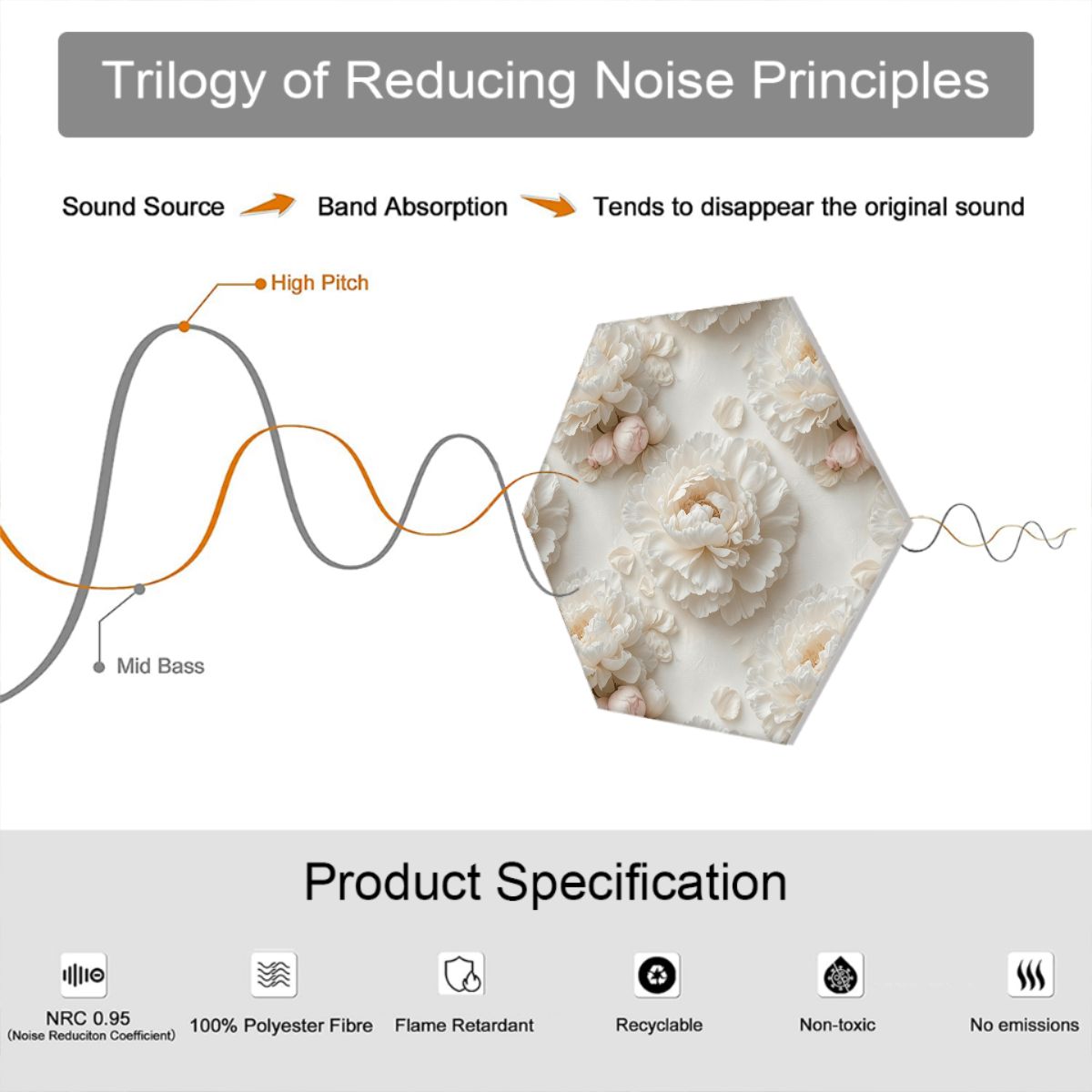 Trilogy of Reducing Noise Principles

Sound Source Band Absorption Tends to disappear the original sound

High Pitch

Mid Bass

Product Specification

NRC 0.95
(Noise Reduciton Coefficient)

100% Polyester Fibre

Flame Retardant

Recyclable

Non-toxic

No emissions